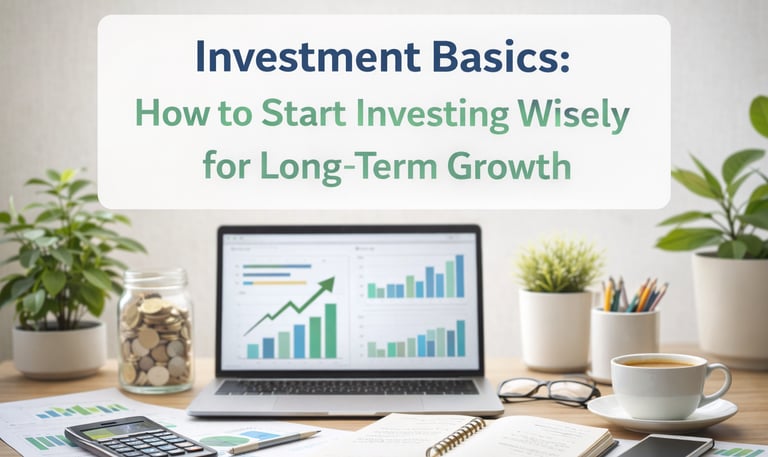 Investment Basics:
How to Start Investing Wisely for Long-Term Growth